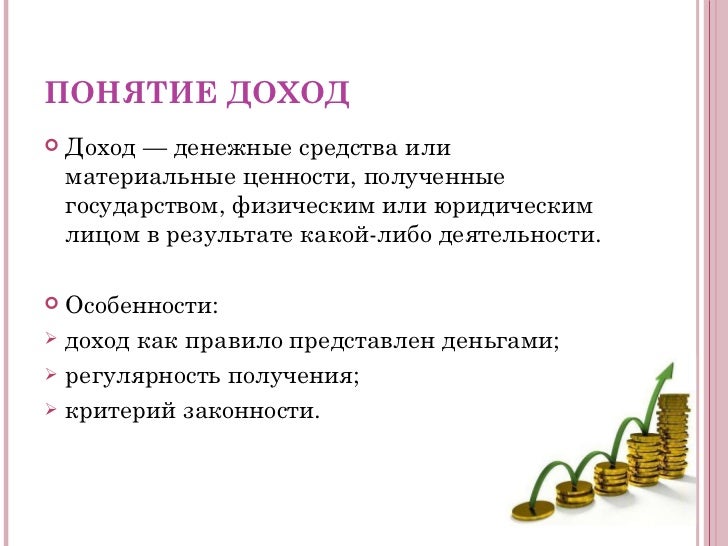 ПОНЯТИЕ ДОХОД

Доход — денежные средства или материальные ценности, полученные государством, физическим или юридическим лицом в результате какой-либо деятельности.

Особенности:

доход как правило представлен деньгами;

регулярность получения;

критерий законности.